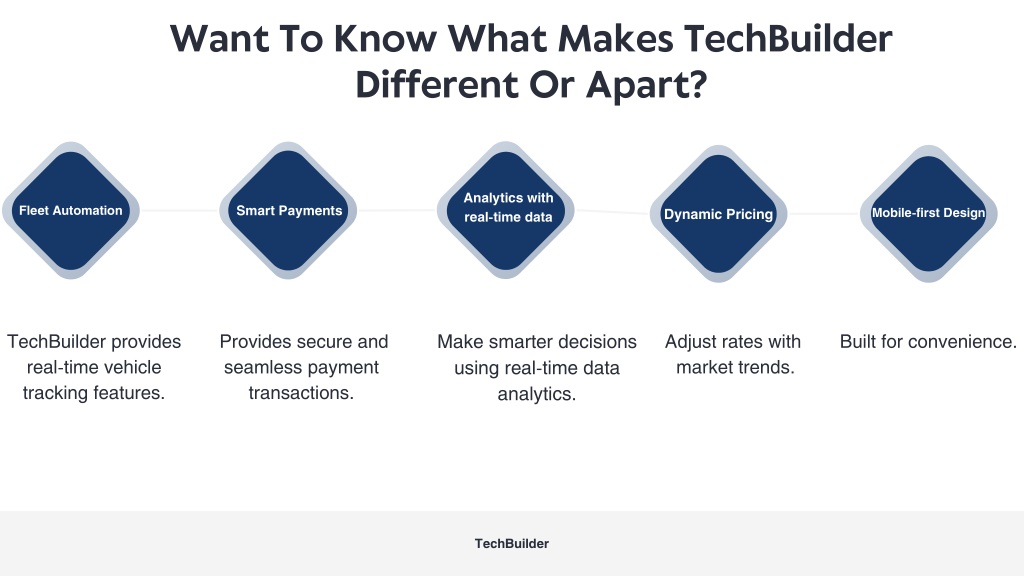 Want To Know What Makes TechBuilder Different Or Apart?

Fleet Automation

Smart Payments

Analytics with real-time data

Dynamic Pricing

Mobile-first Design

TechBuilder provides real-time vehicle tracking features.

Provides secure and seamless payment transactions.

Make smarter decisions using real-time data analytics.

Adjust rates with market trends.

Built for convenience.

TechBuilder